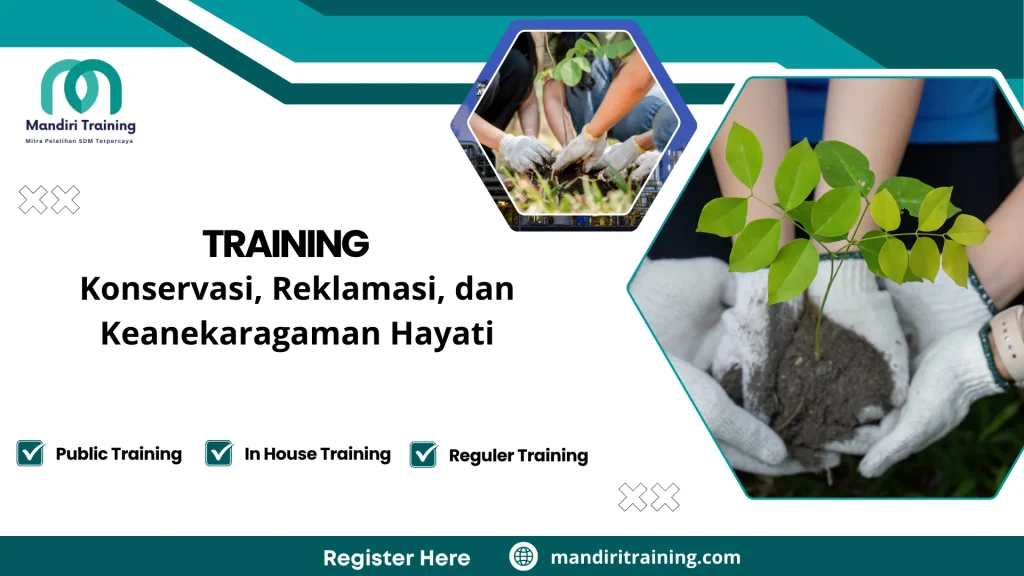 Mandiri Training
Mitra Pelatihan SDM Terpercaya

TRAINING
Konservasi, Reklamasi, dan Keanekaragaman Hayati

Public Training
In House Training
Reguler Training

Register Here
mandiritraining.com